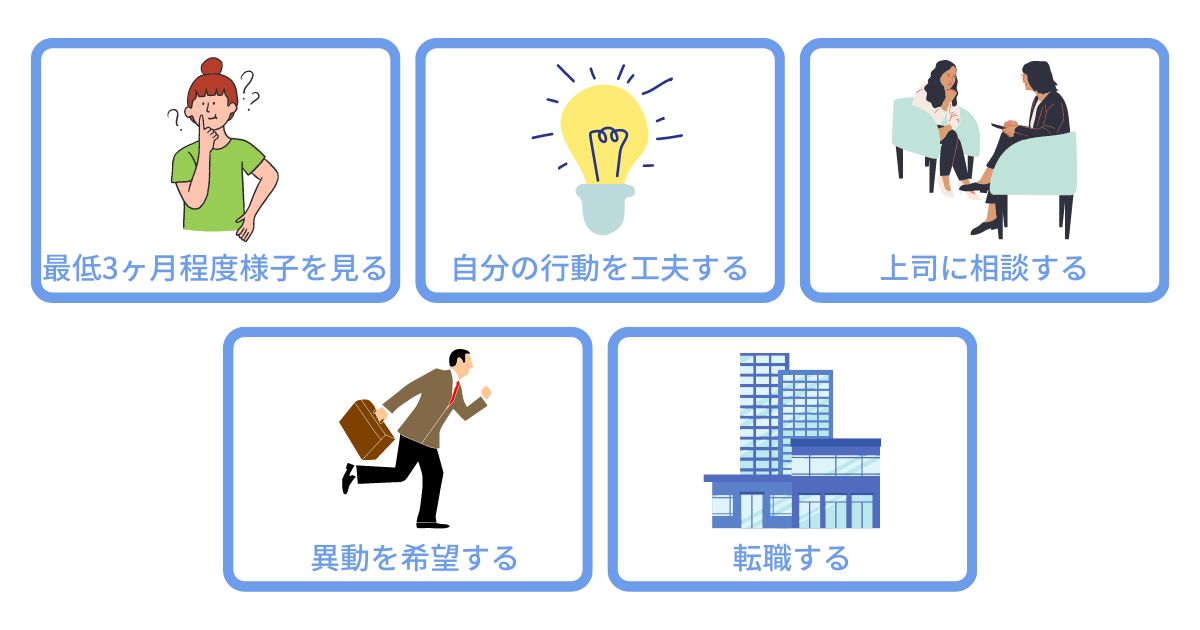 最低3ヶ月程度様子を見る

自分の行動を工夫する

上司に相談する

異動を希望する

転職する